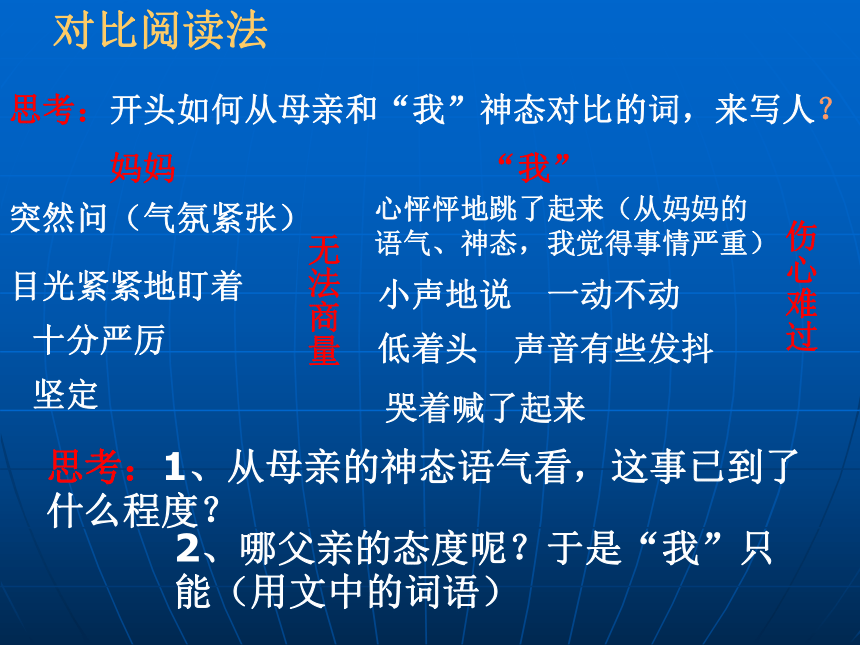 对比阅读法

思考：开头如何从母亲和“我”神态对比的词，来写人？

妈妈

突然问（气氛紧张）

目光紧紧地盯着

十分严厉

坚定

无法商量

“我”

心怦怦地跳了起来（从妈妈的语气、神态，我觉得事情严重）

小声地说 一动不动

低着头 声音有些发抖

哭着喊了起来

伤心难过

思考：1、从母亲的神态语气看，这事已到了什么程度？

2、哪父亲的态度呢？于是“我”只能（用文中的词语）